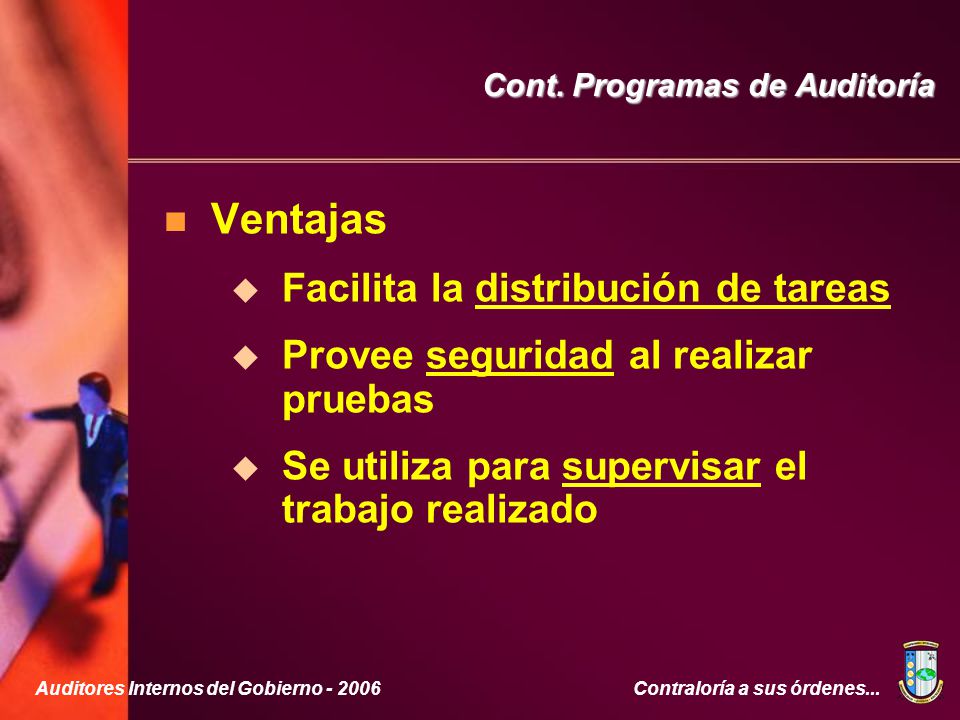 Cont. Programas de Auditoría

Ventajas

Facilita la distribución de tareas

Provee seguridad al realizar pruebas

Se utiliza para supervisar el trabajo realizado

Auditores Internos del Gobierno - 2006

Contraloría a sus órdenes...